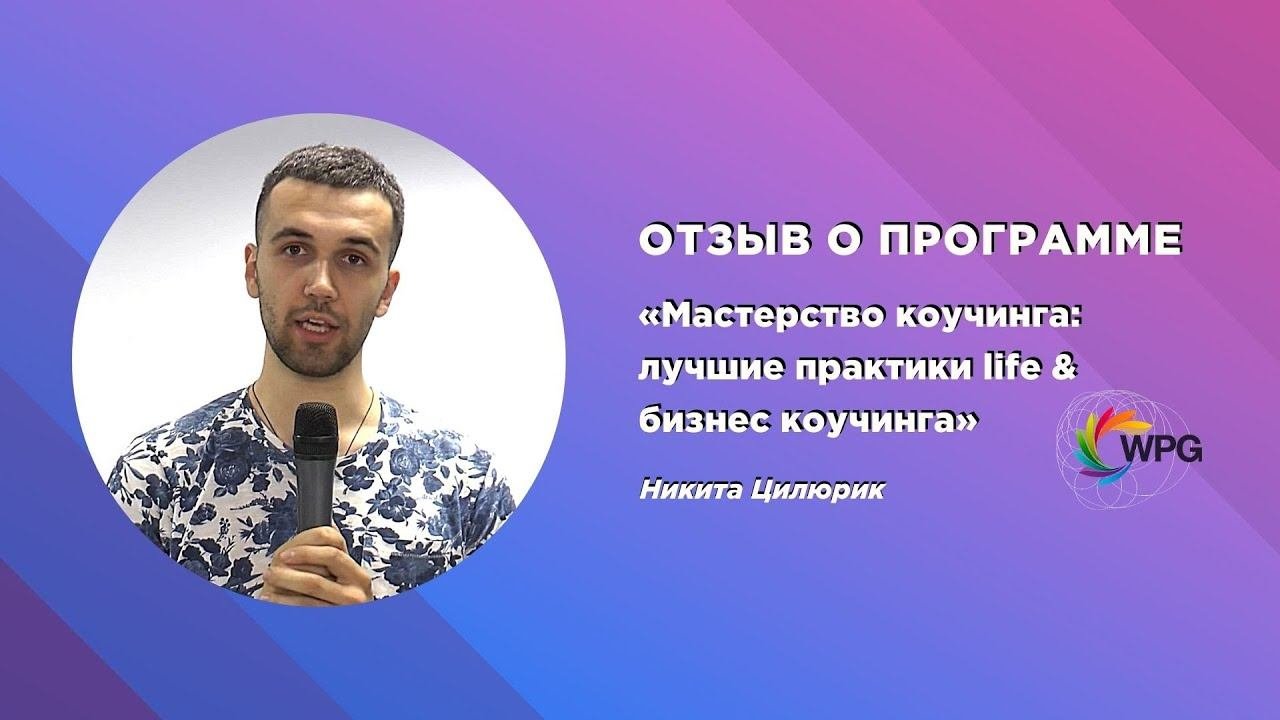 ОТЗЫВ О ПРОГРАММЕ

«Мастерство коучинга: лучшие практики life & бизнес коучинга»

Никита Цилюрик

WPG